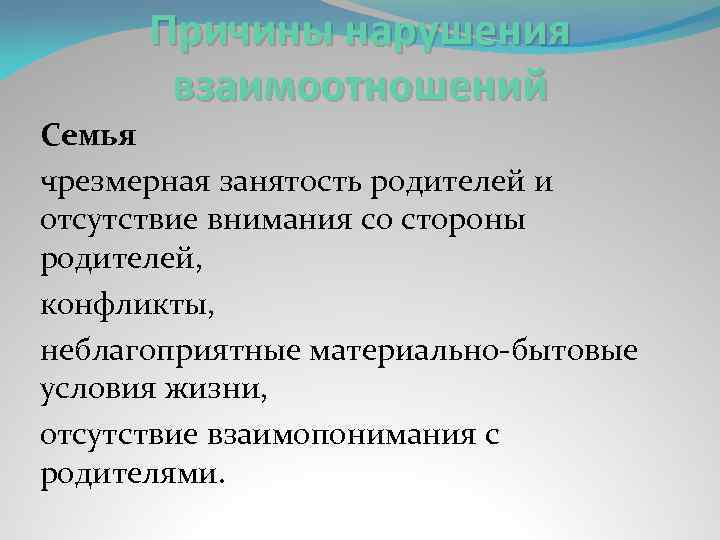 Причины нарушения взаимоотношений

Семья

чрезмерная занятость родителей и отсутствие внимания со стороны родителей,

конфликты,

неблагоприятные материально-бытовые условия жизни,

отсутствие взаимопонимания с родителями.